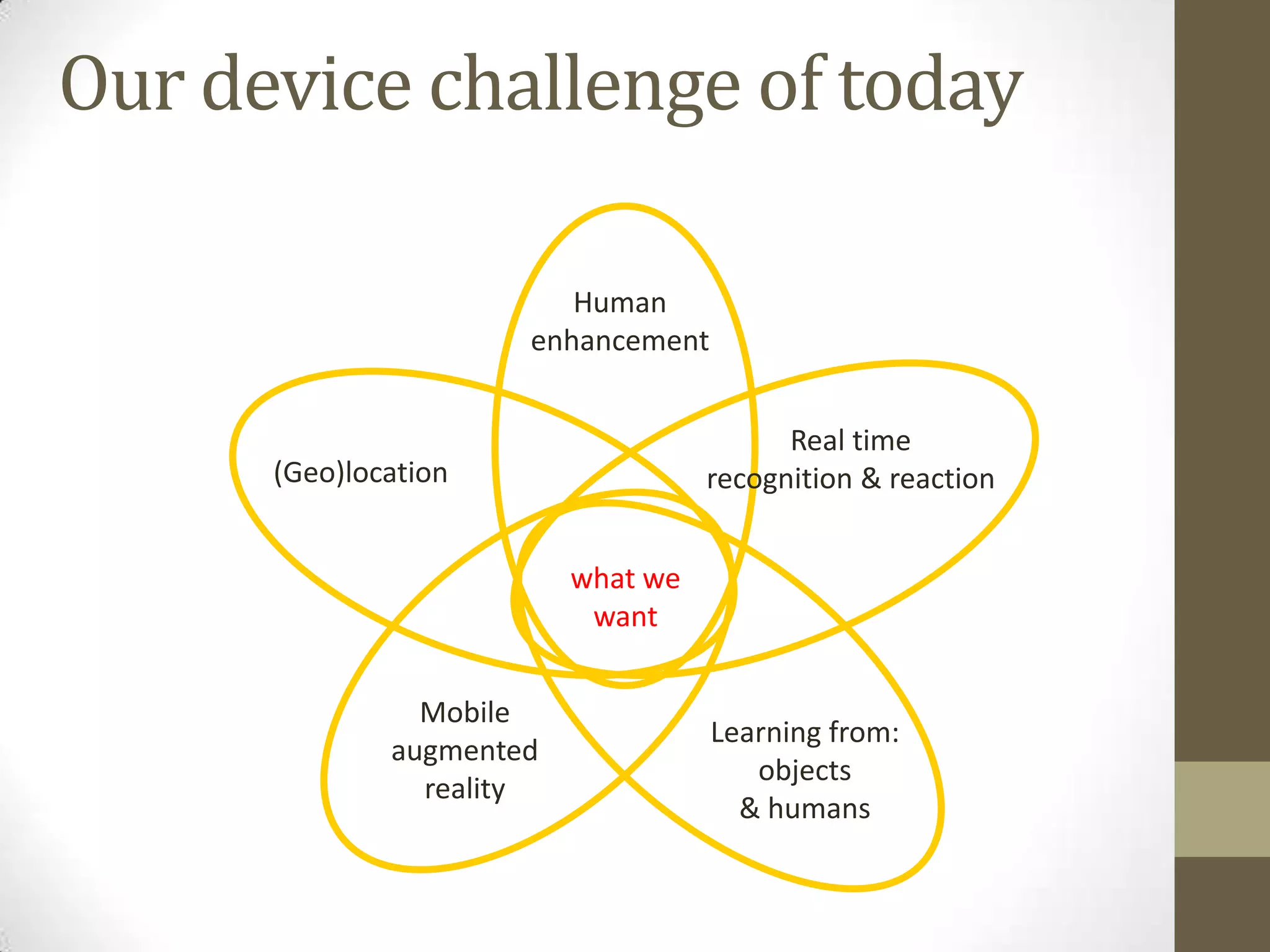 Our device challenge of today

Human enhancement

(Geo)location

Real time recognition & reaction

what we want

Mobile augmented reality

Learning from: objects & humans